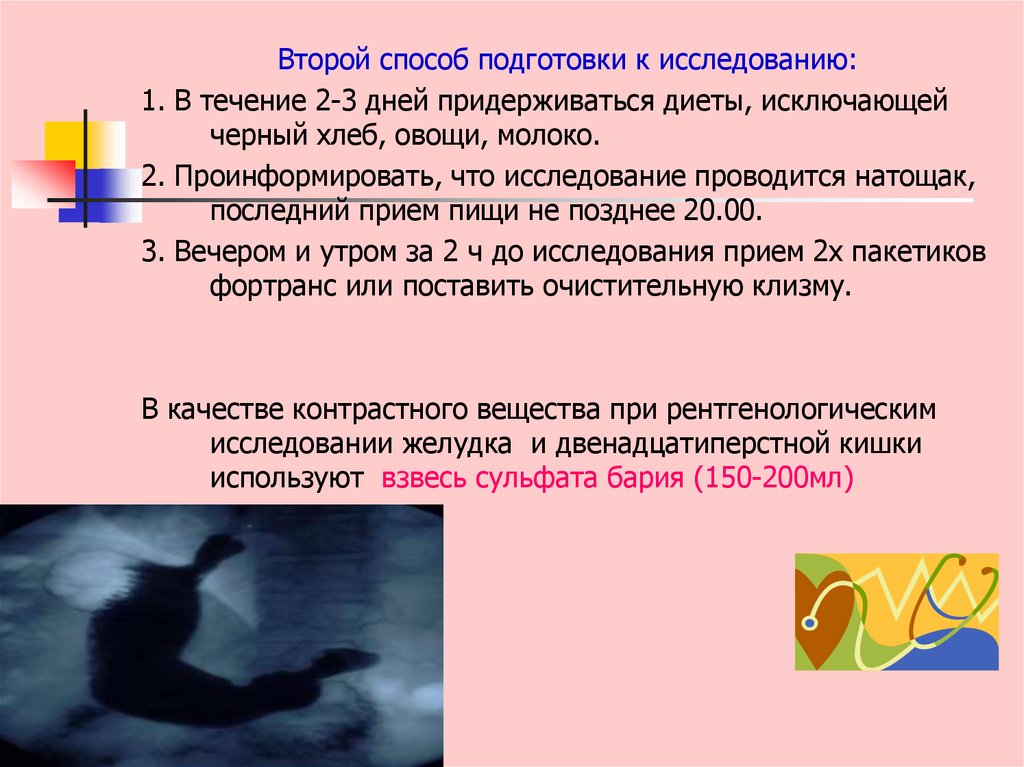 Второй способ подготовки к исследованию:

1. В течение 2-3 дней придерживаться диеты, исключающей черный хлеб, овощи, молоко.

2. Проинформировать, что исследование проводится натощак, последний прием пищи не позднее 20.00.

3. Вечером и утром за 2 ч до исследования прием 2х пакетиков фортранс или поставить очистительную клизму.

В качестве контрастного вещества при рентгенологическим исследовании желудка и двенадцатиперстной кишки используют взвесь сульфата бария (150-200мл)